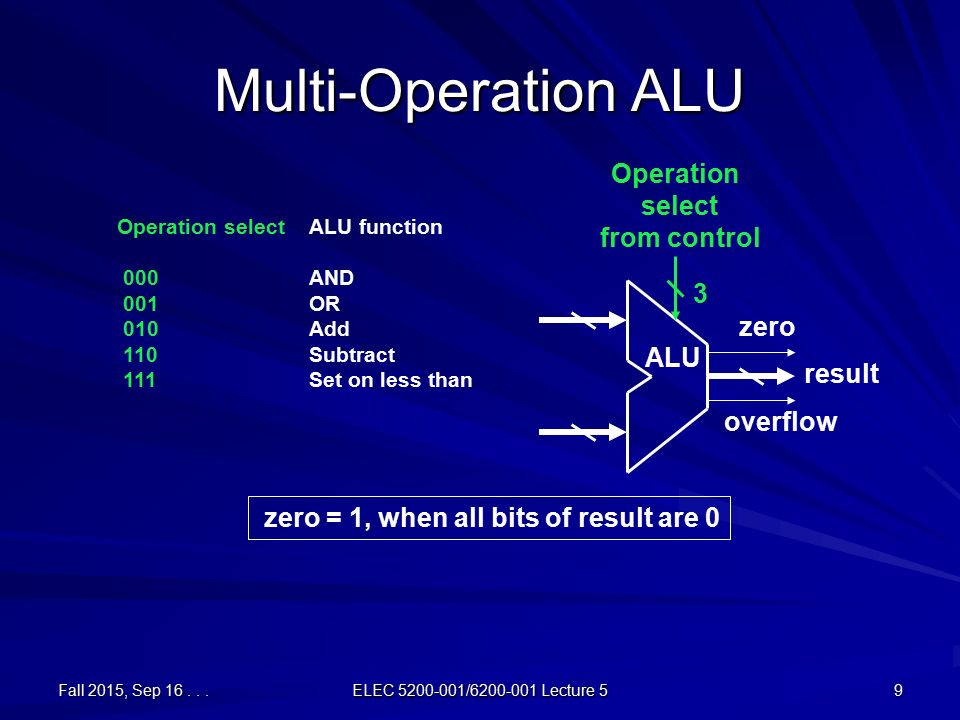 Multi-Operation ALU

| Operation select | ALU function |
|---|---|
| 000 | AND |
| 001 | OR |
| 010 | Add |
| 110 | Subtract |
| 111 | Set on less than |

Operation select from control

3

ALU

zero

result

overflow

zero = 1, when all bits of result are 0

Fall 2015, Sep 16 . . .

ELEC 5200-001/6200-001 Lecture 5

9